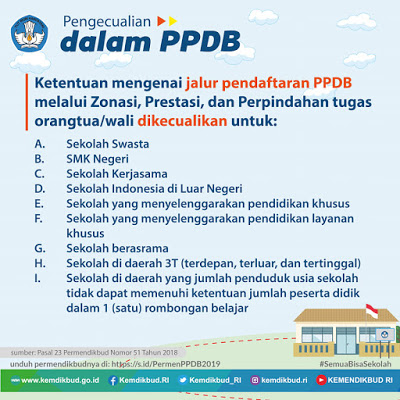 Pengecualian
dalam PPDB

Ketentuan mengenai jalur pendaftaran PPDB melalui Zonasi, Prestasi, dan Perpindahan tugas orangtua/wali dikecualikan untuk:

A. Sekolah Swasta
B. SMK Negeri
C. Sekolah Kerjasama
D. Sekolah Indonesia di Luar Negeri
E. Sekolah yang menyelenggarakan pendidikan khusus
F. Sekolah yang menyelenggarakan pendidikan layanan khusus
G. Sekolah berasrama
H. Sekolah di daerah 3T (terdepan, terluar, dan tertinggal)
I. Sekolah di daerah yang jumlah penduduk usia sekolah tidak dapat memenuhi ketentuan jumlah peserta didik dalam 1 (satu) rombongan belajar

sumber: Pasal 23 Permendikbud Nomor 51 Tahun 2018
unduh permendikbudnya di: https://s.id/PermenPPDB2019
#SemuaBisaSekolah

www.kemdikbud.go.id Kemdikbud.RI Kemdikbud_RI kemdikbud.ri KEMENDIKBUD RI